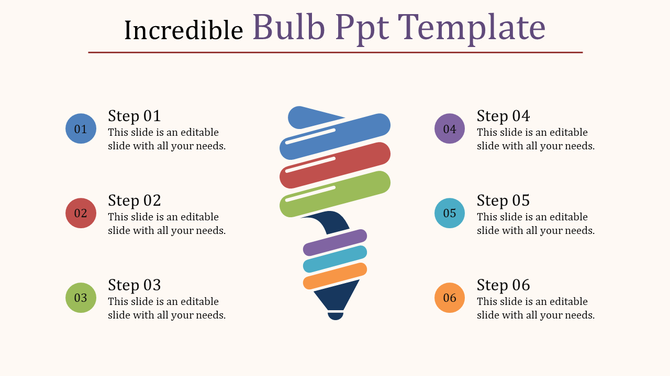 Incredible Bulb Ppt Template

01
Step 01
This slide is an editable slide with all your needs.

02
Step 02
This slide is an editable slide with all your needs.

03
Step 03
This slide is an editable slide with all your needs.

04
Step 04
This slide is an editable slide with all your needs.

05
Step 05
This slide is an editable slide with all your needs.

06
Step 06
This slide is an editable slide with all your needs.